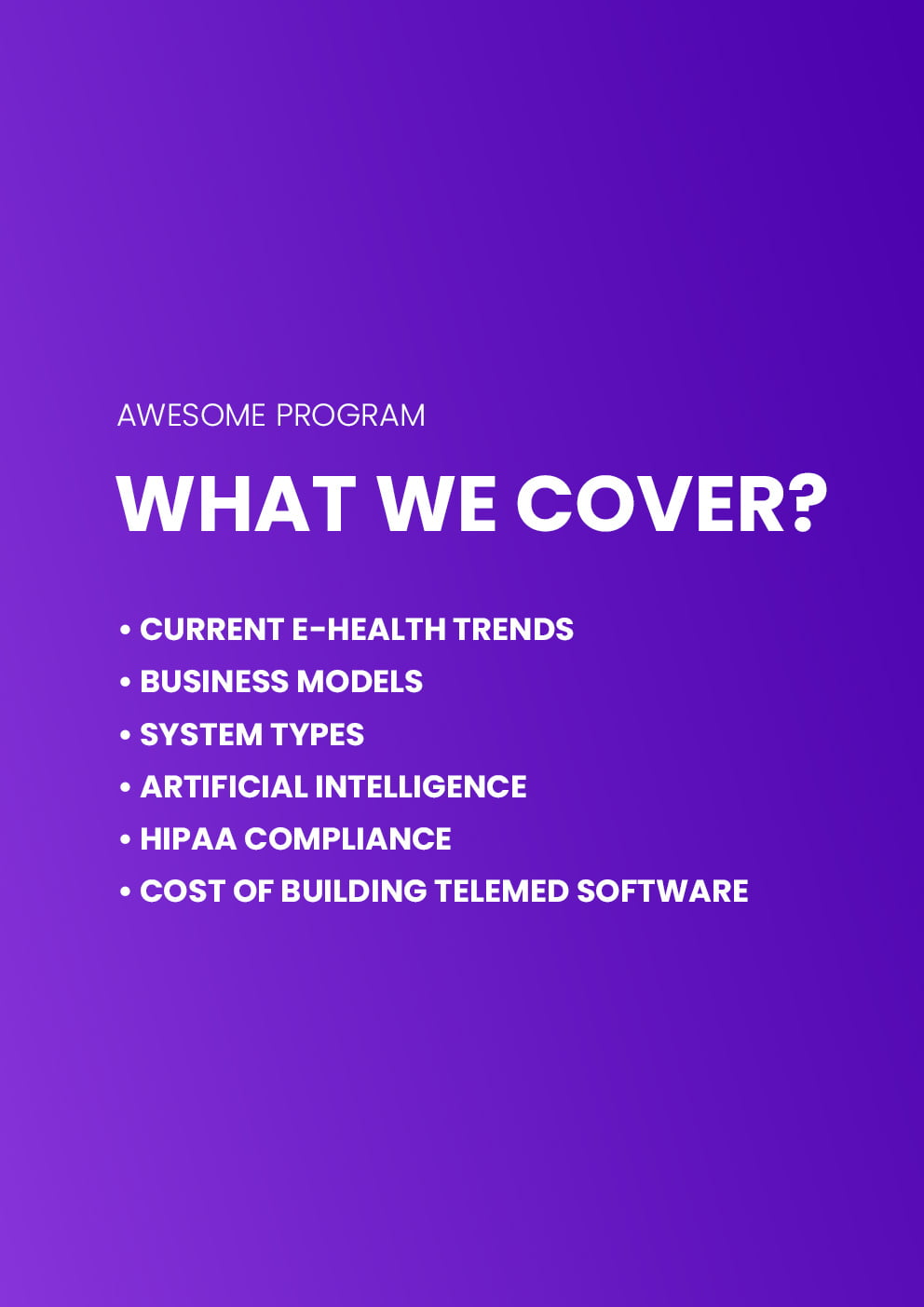 AWESOME PROGRAM

WHAT WE COVER?

• CURRENT E-HEALTH TRENDS
• BUSINESS MODELS
• SYSTEM TYPES
• ARTIFICIAL INTELLIGENCE
• HIPAA COMPLIANCE
• COST OF BUILDING TELEMED SOFTWARE